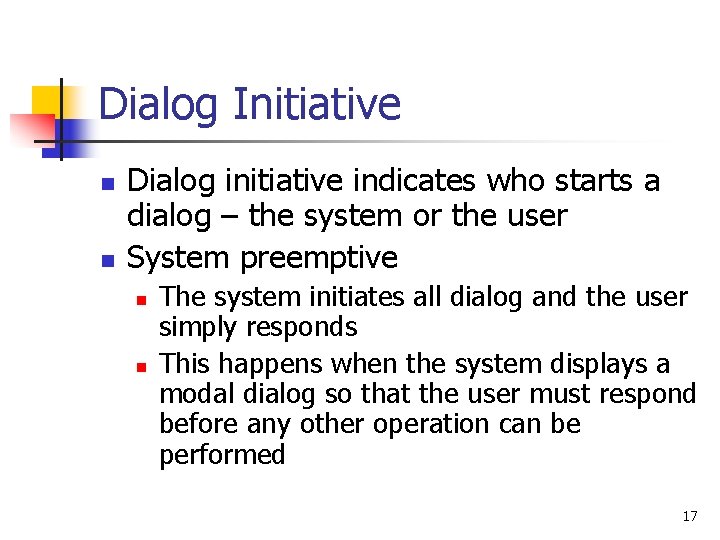 Dialog Initiative

- Dialog initiative indicates who starts a dialog – the system or the user
- System preemptive
  - The system initiates all dialog and the user simply responds
  - This happens when the system displays a modal dialog so that the user must respond before any other operation can be performed

17